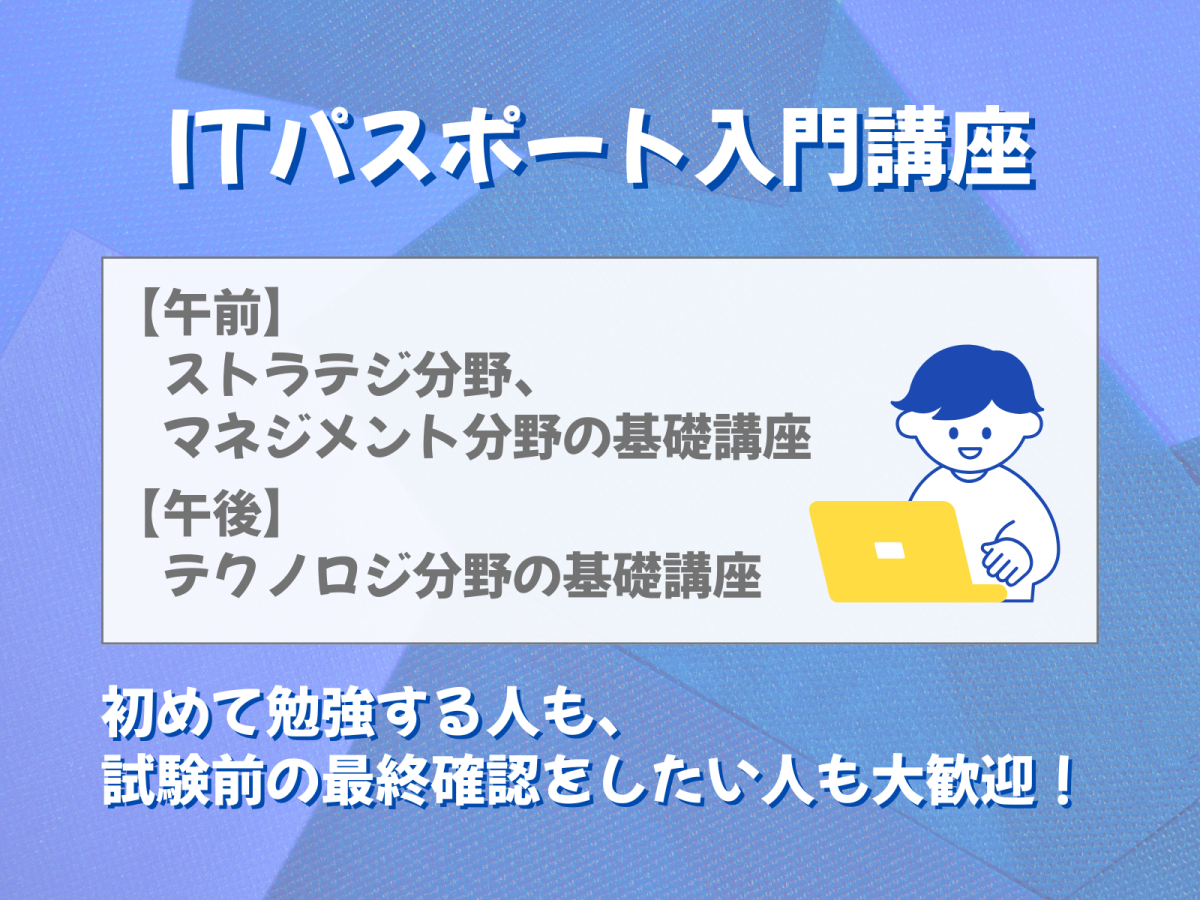 ITパスポート入門講座

【午前】
ストラテジ分野、
マネジメント分野の基礎講座

【午後】
テクノロジ分野の基礎講座

初めて勉強する人も、
試験前の最終確認をしたい人も大歓迎！